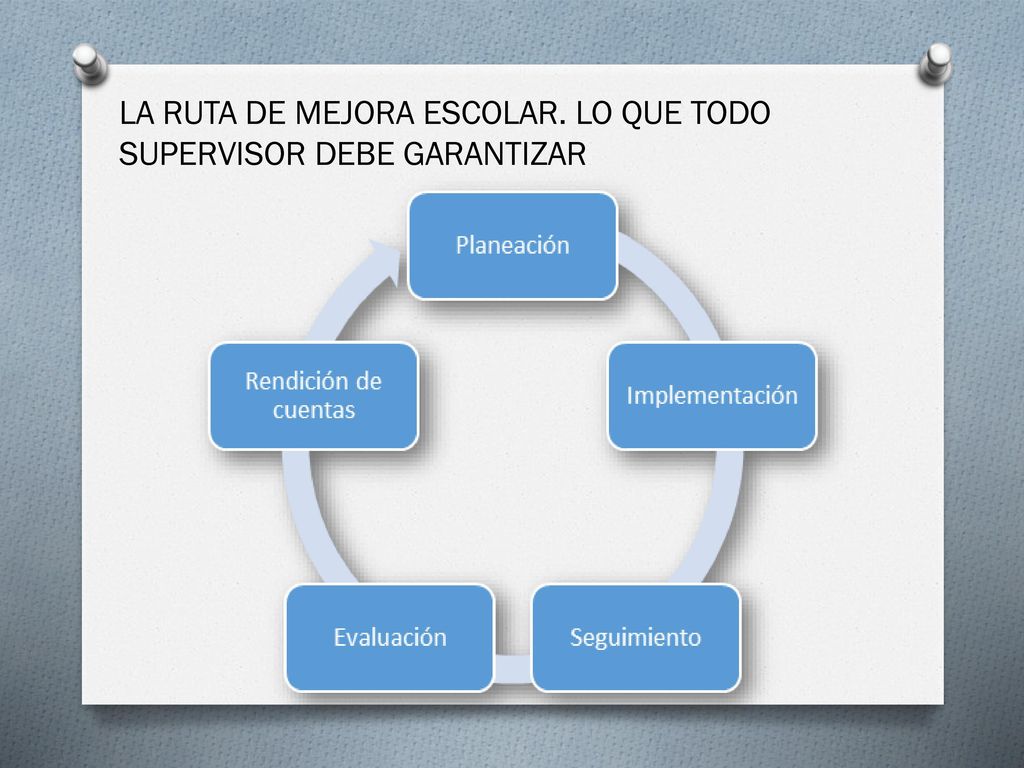 LA RUTA DE MEJORA ESCOLAR. LO QUE TODO SUPERVISOR DEBE GARANTIZAR

Planeación

Implementación

Seguimiento

Evaluación

Rendición de cuentas